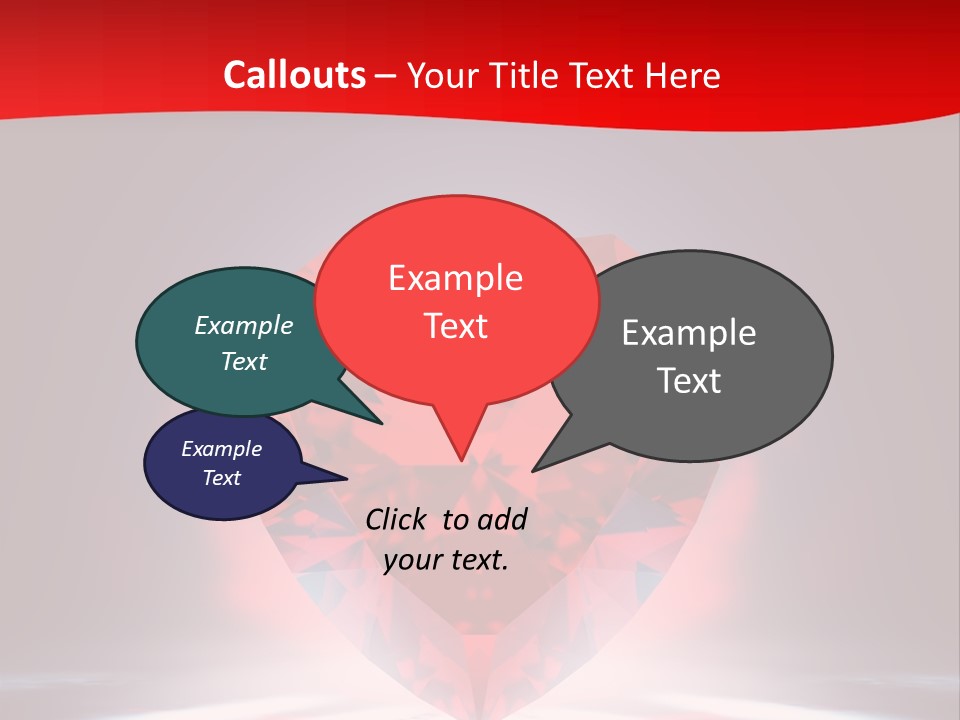 Callouts – Your Title Text Here

Example Text

Example Text

Example Text

Example Text

Click to add your text.